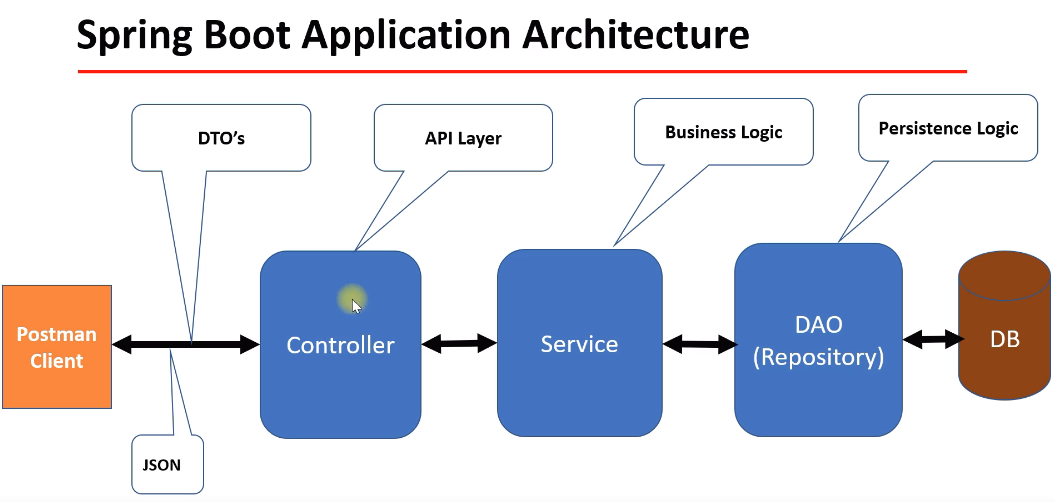 Spring Boot Application Architecture

DTO's

API Layer

Business Logic

Persistence Logic

Postman Client

Controller

Service

DAO (Repository)

DB

JSON